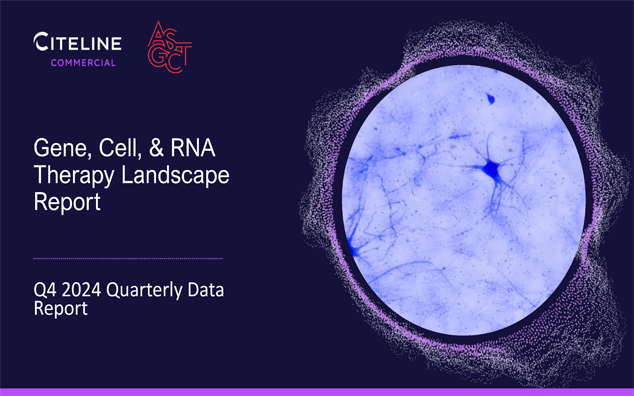 CITELINE
COMMERCIAL

ASGCT

Gene, Cell, & RNA Therapy Landscape Report

Q4 2024 Quarterly Data Report